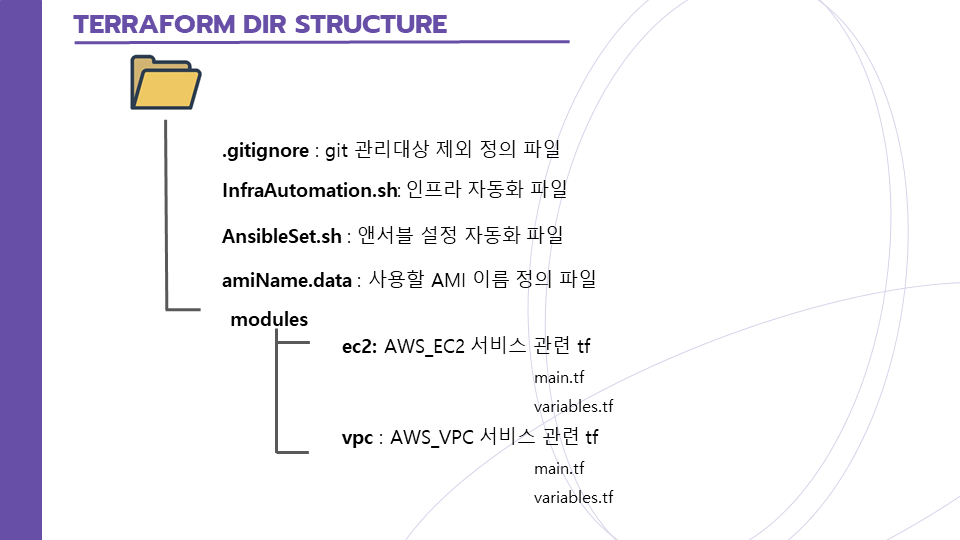 TERRAFORM DIR STRUCTURE

.gitignore : git 관리대상 제외 정의 파일

InfraAutomation.sh: 인프라 자동화 파일

AnsibleSet.sh : 앤서블 설정 자동화 파일

amiName.data : 사용할 AMI 이름 정의 파일

modules

ec2: AWS_EC2 서비스 관련 tf

main.tf

variables.tf

vpc : AWS_VPC 서비스 관련 tf

main.tf

variables.tf